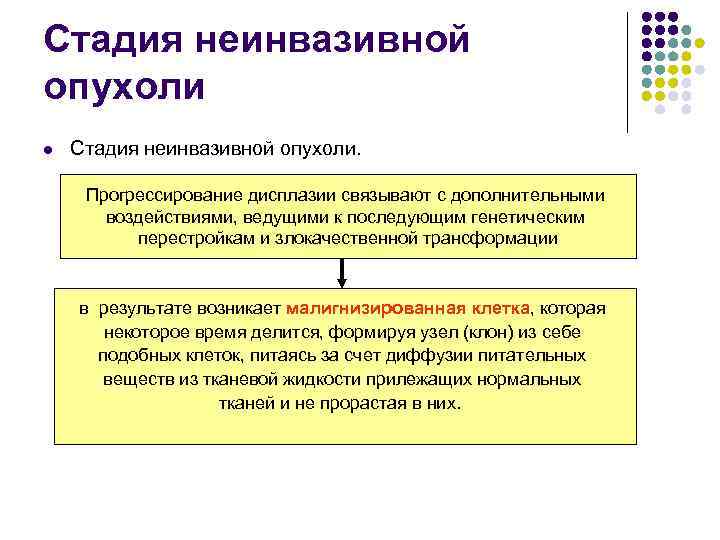 Стадия неинвазивной опухоли

Стадия неинвазивной опухоли.

Прогрессирование дисплазии связывают с дополнительными воздействиями, ведущими к последующим генетическим перестройкам и злокачественной трансформации

в результате возникает малигнизированная клетка, которая некоторое время делится, формируя узел (клон) из себе подобных клеток, питаясь за счет диффузии питательных веществ из тканевой жидкости прилежащих нормальных тканей и не прорастая в них.